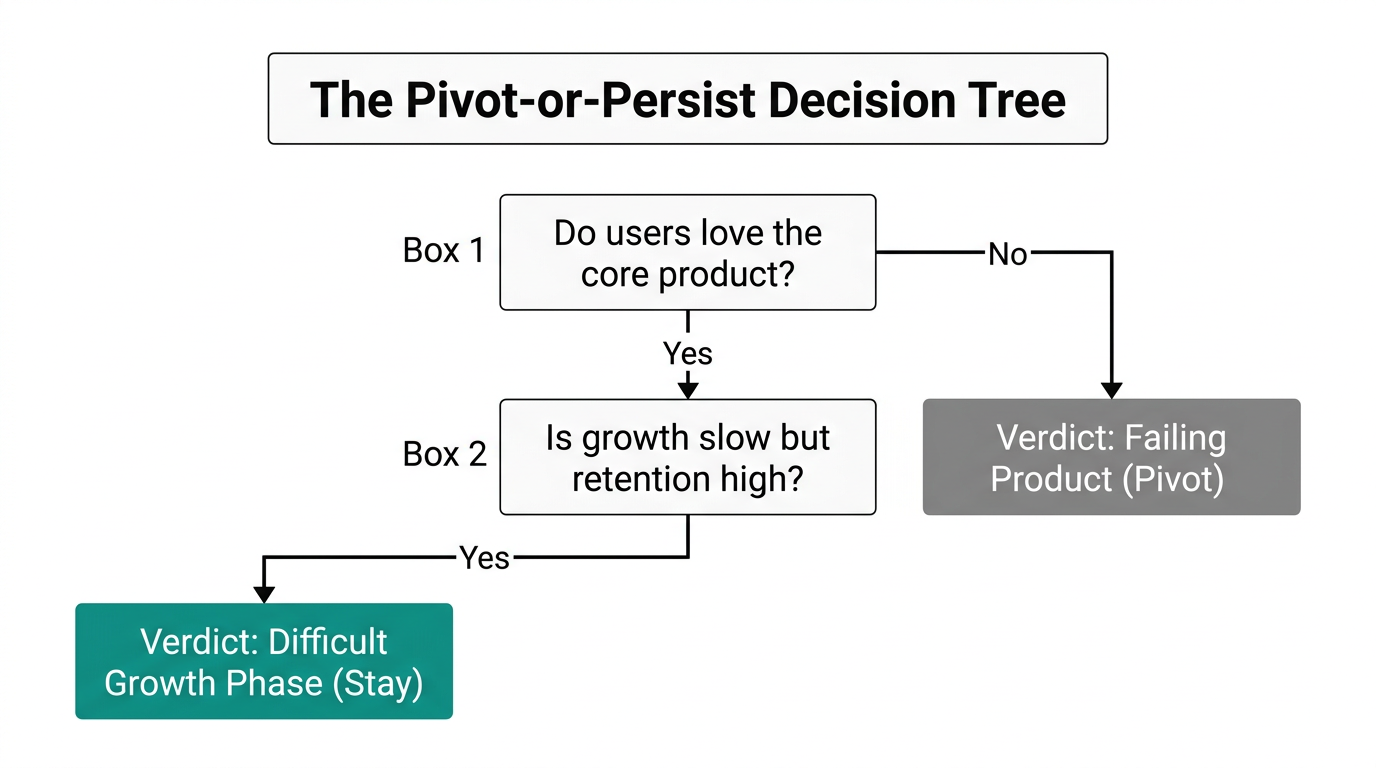 The Pivot-or-Persist Decision Tree

Box 1
Do users love the core product?

No

Yes

Box 2
Is growth slow but retention high?

Verdict: Failing Product (Pivot)

Yes

Verdict: Difficult Growth Phase (Stay)